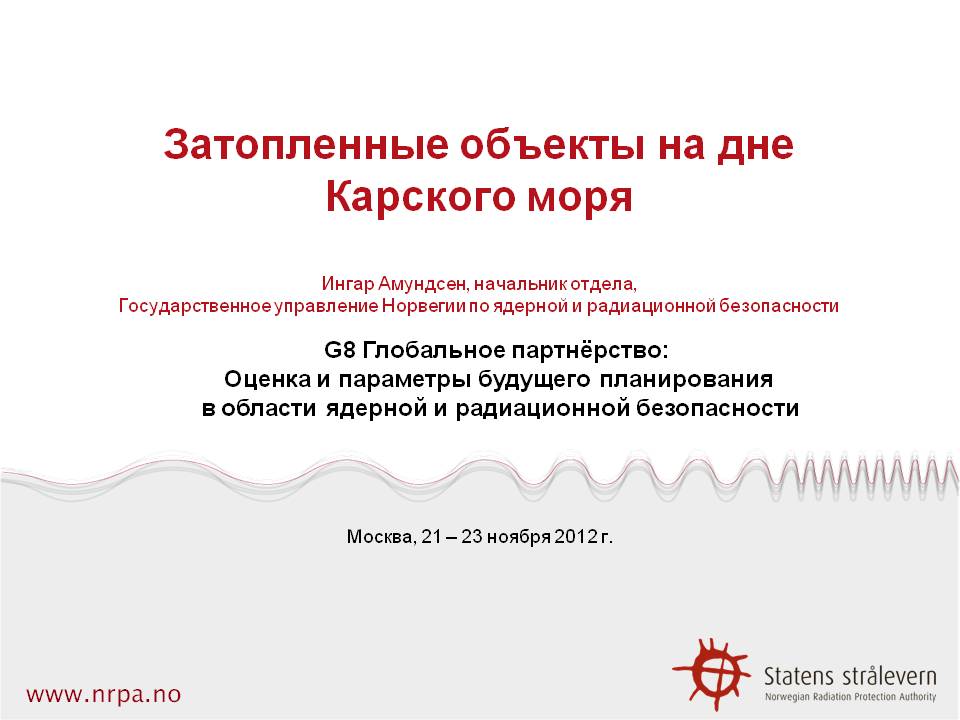 Затопленные объекты на дне Карского моря

Ингар Амундсен, начальник отдела,
Государственное управление Норвегии по ядерной и радиационной безопасности

G8 Глобальное партнёрство:
Оценка и параметры будущего планирования
в области ядерной и радиационной безопасности

Москва, 21 – 23 ноября 2012 г.

www.nrpa.no

Statens strålevern
Norwegian Radiation Protection Authority